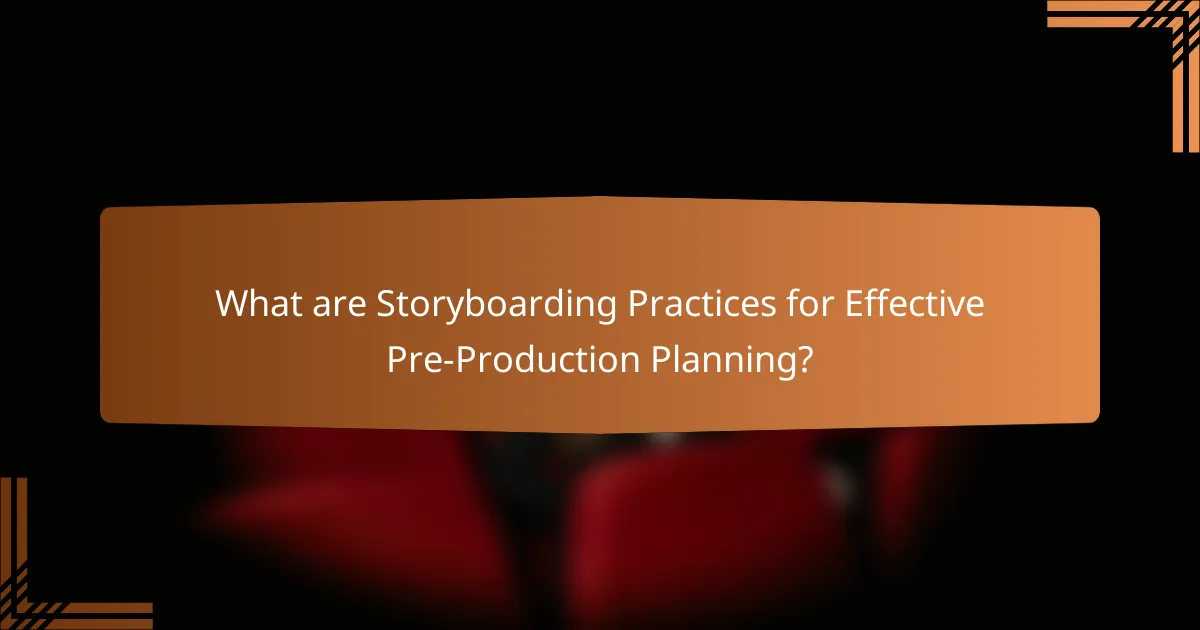 What are Storyboarding Practices for Effective Pre-Production Planning?